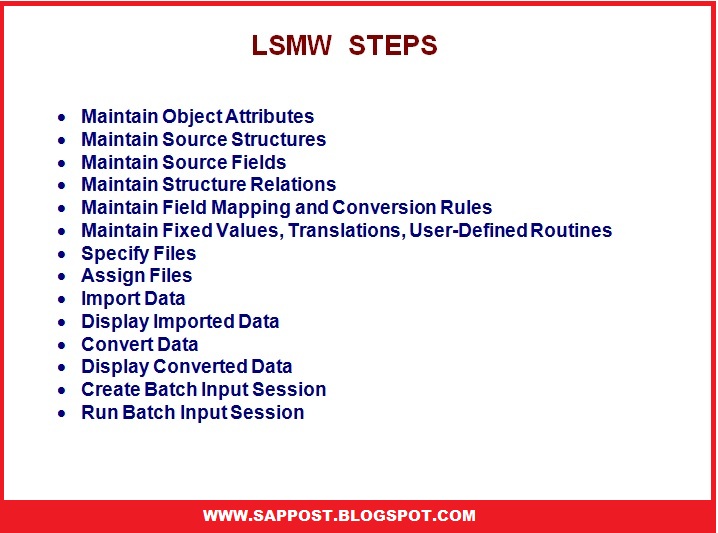 LSMW STEPS

- Maintain Object Attributes
- Maintain Source Structures
- Maintain Source Fields
- Maintain Structure Relations
- Maintain Field Mapping and Conversion Rules
- Maintain Fixed Values, Translations, User-Defined Routines
- Specify Files
- Assign Files
- Import Data
- Display Imported Data
- Convert Data
- Display Converted Data
- Create Batch Input Session
- Run Batch Input Session

WWW.SAPPOST.BLOGSPOT.COM